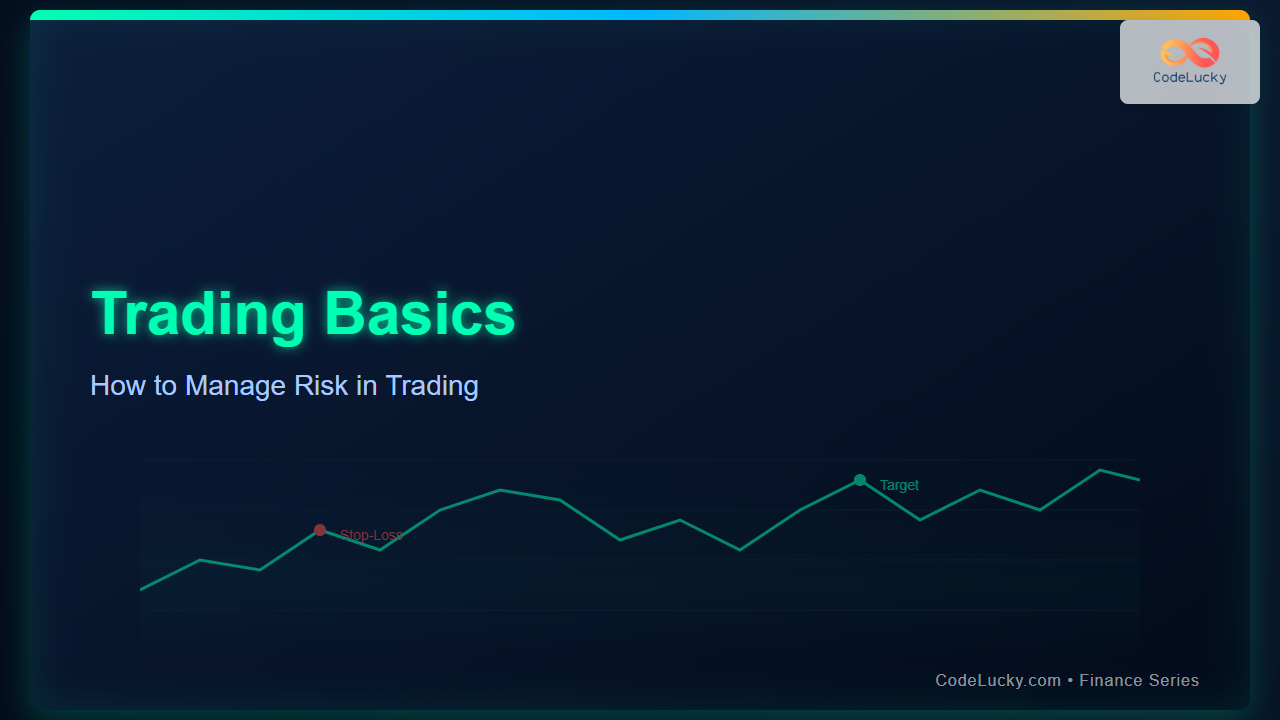 CodeLucky

Trading Basics

How to Manage Risk in Trading

Stop-Loss

Target

CodeLucky.com • Finance Series